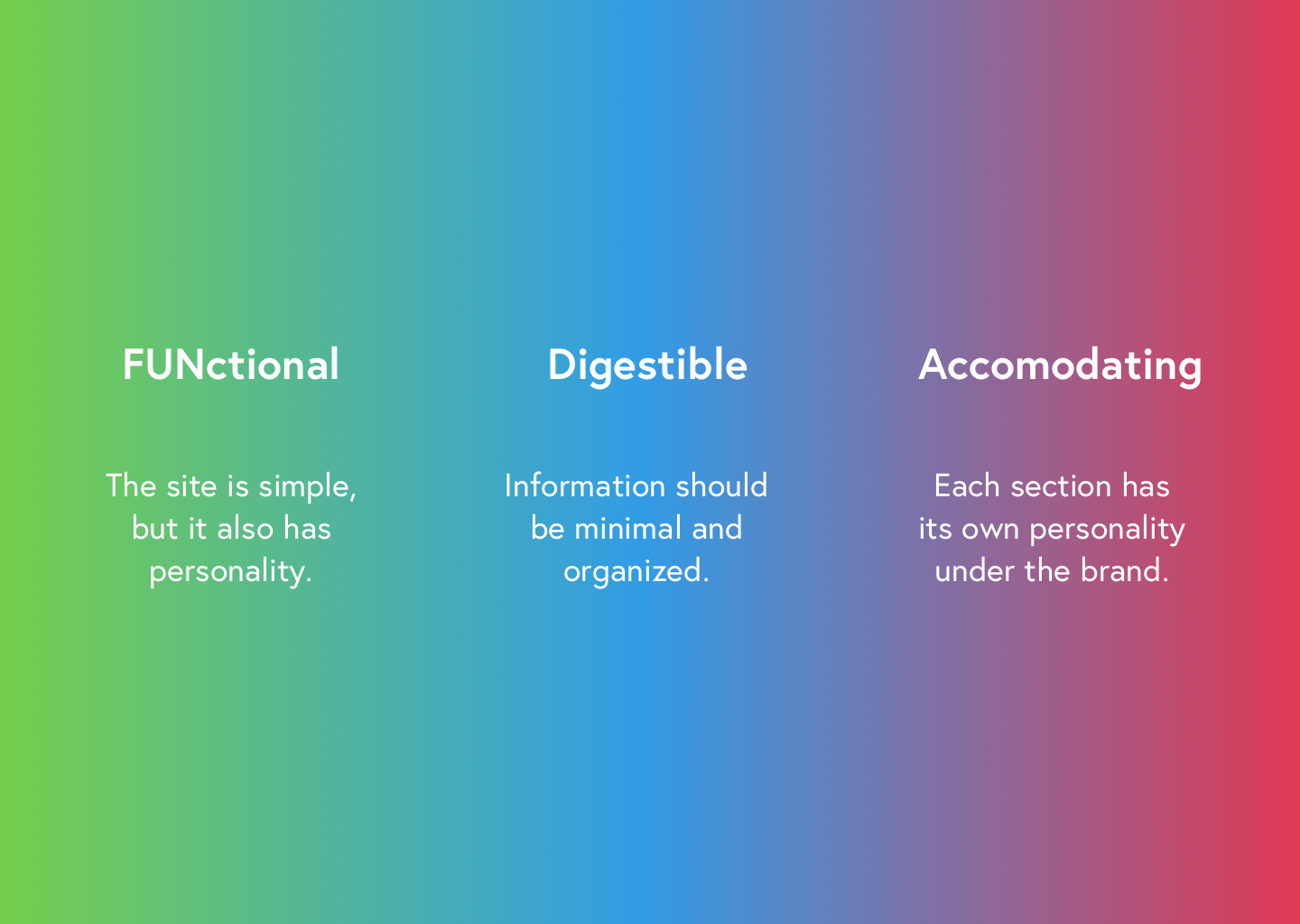 FUNctional

The site is simple, but it also has personality.

Digestible

Information should be minimal and organized.

Accomodating

Each section has its own personality under the brand.